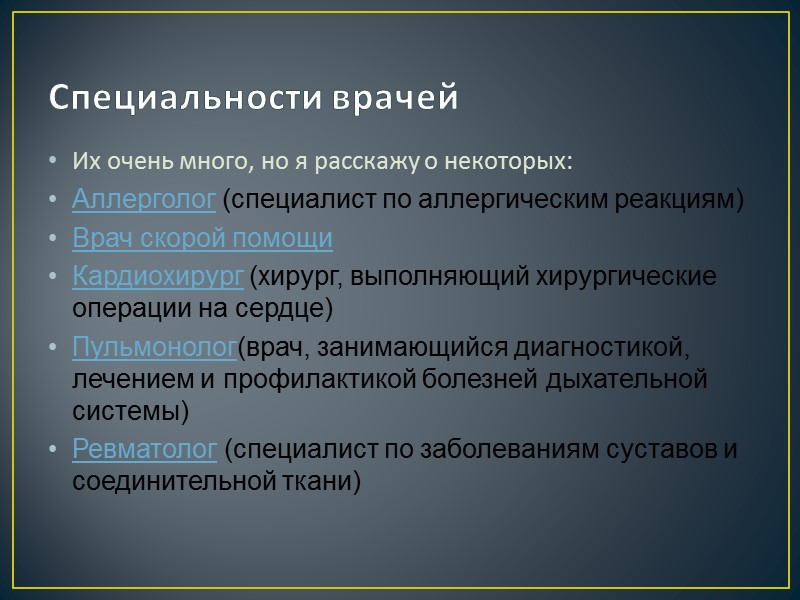 Специальности врачей

• Их очень много, но я расскажу о некоторых:
• Аллерголог (специалист по аллергическим реакциям)
• Врач скорой помощи
• Кардиохирург (хирург, выполняющий хирургические операции на сердце)
• Пульмонолог(врач, занимающийся диагностикой, лечением и профилактикой болезней дыхательной системы)
• Ревматолог (специалист по заболеваниям суставов и соединительной ткани)